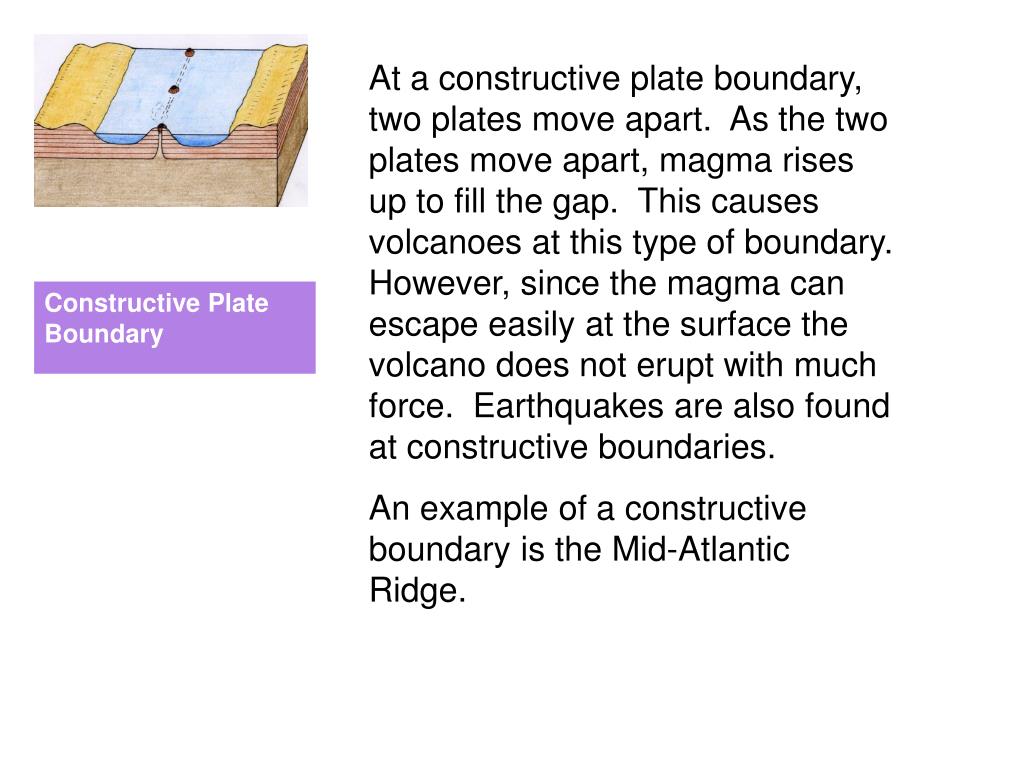 Constructive Plate Boundary

At a constructive plate boundary, two plates move apart. As the two plates move apart, magma rises up to fill the gap. This causes volcanoes at this type of boundary. However, since the magma can escape easily at the surface the volcano does not erupt with much force. Earthquakes are also found at constructive boundaries.

An example of a constructive boundary is the Mid-Atlantic Ridge.